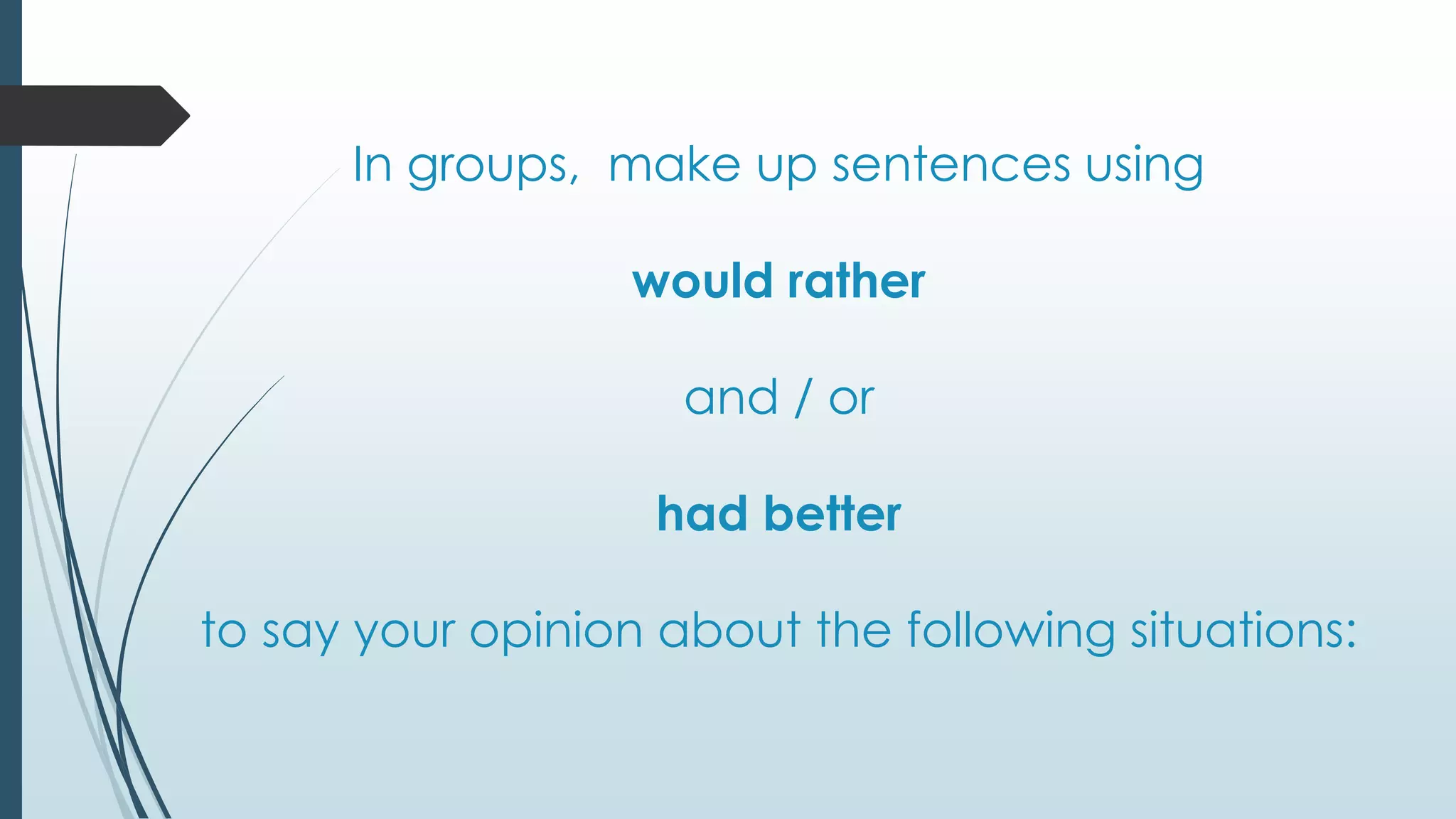 In groups,  make up sentences using

would rather

and / or

had better

to say your opinion about the following situations: